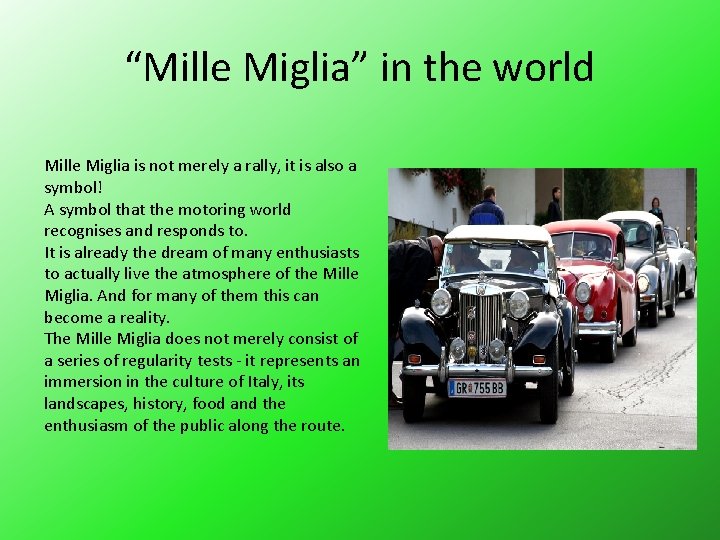 “Mille Miglia” in the world

Mille Miglia is not merely a rally, it is also a symbol!
A symbol that the motoring world recognises and responds to.
It is already the dream of many enthusiasts to actually live the atmosphere of the Mille Miglia. And for many of them this can become a reality.
The Mille Miglia does not merely consist of a series of regularity tests - it represents an immersion in the culture of Italy, its landscapes, history, food and the enthusiasm of the public along the route.

GR 755 BB